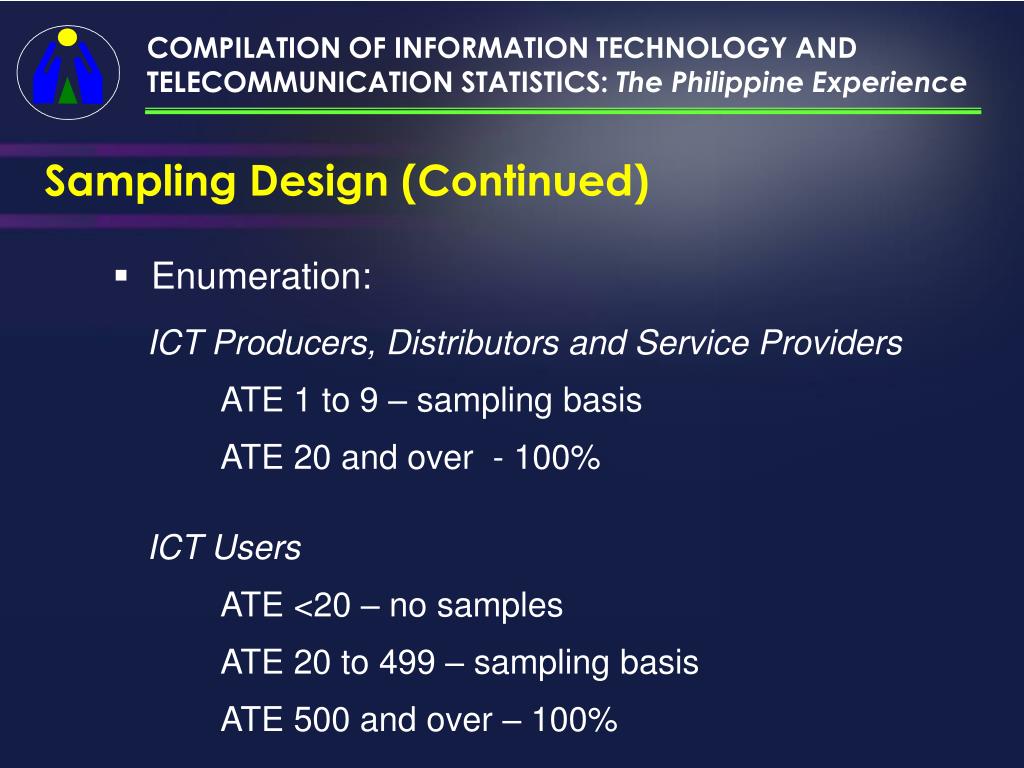 COMPILATION OF INFORMATION TECHNOLOGY AND TELECOMMUNICATION STATISTICS: The Philippine Experience

Sampling Design (Continued)

▪ Enumeration:

ICT Producers, Distributors and Service Providers

ATE 1 to 9 – sampling basis

ATE 20 and over - 100%

ICT Users

ATE <20 – no samples

ATE 20 to 499 – sampling basis

ATE 500 and over – 100%